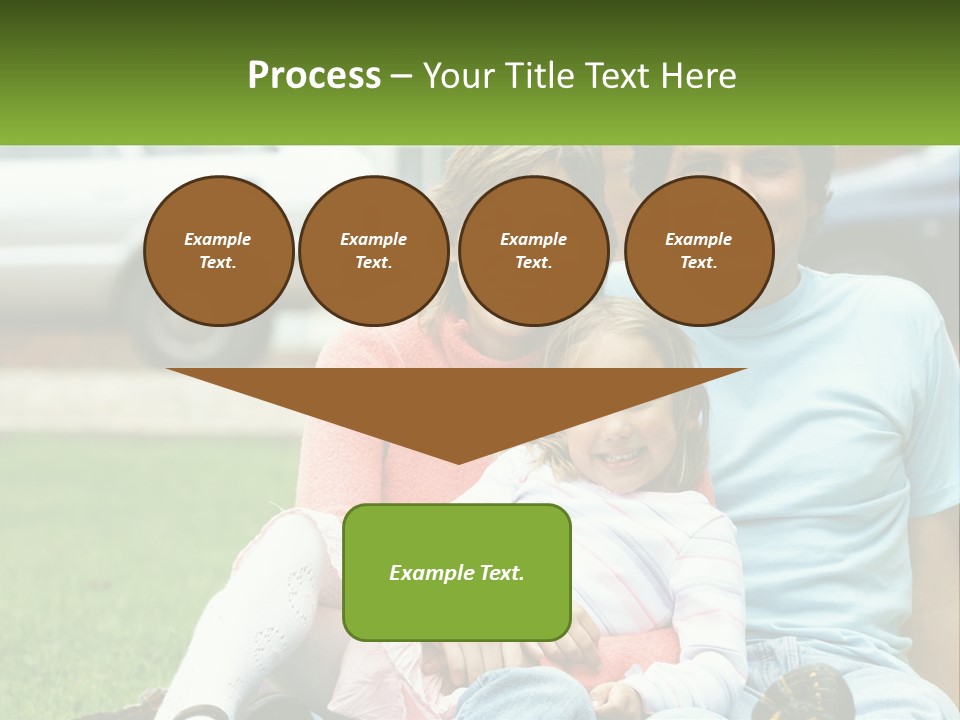 Process – Your Title Text Here

Example Text.

Example Text.

Example Text.

Example Text.

Example Text.